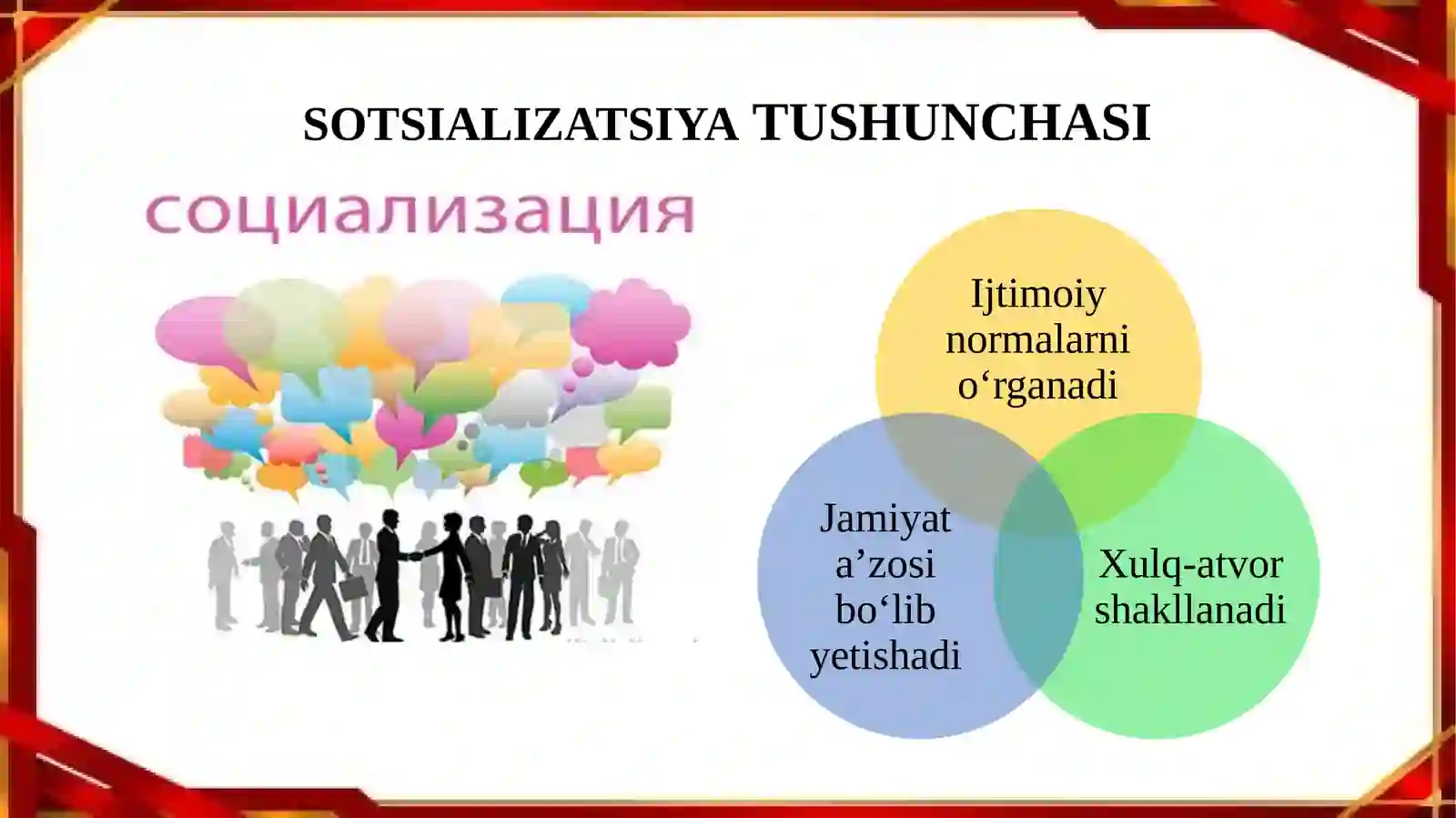 SOTSIALIZATSIYA TUSHUNCHASI

социализация

Ijtimoiy normalarni o‘rganadi

Jamiyat a’zosi bo‘lib yetishadi

Xulq-atvor shakllanadi